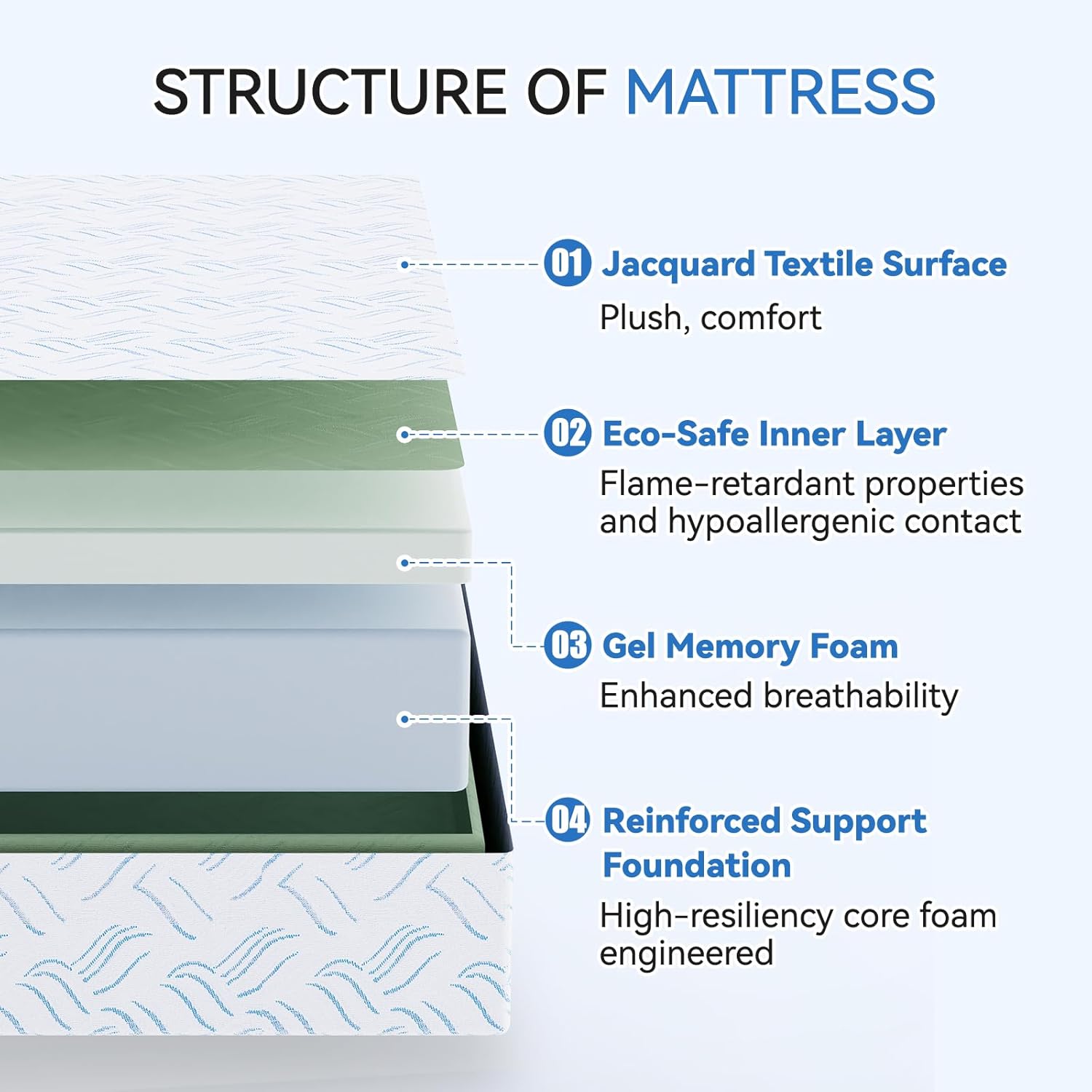 STRUCTURE OF MATTRESS

01 Jacquard Textile Surface
Plush, comfort

02 Eco-Safe Inner Layer
Flame-retardant properties and hypoallergenic contact

03 Gel Memory Foam
Enhanced breathability

04 Reinforced Support Foundation
High-resiliency core foam engineered